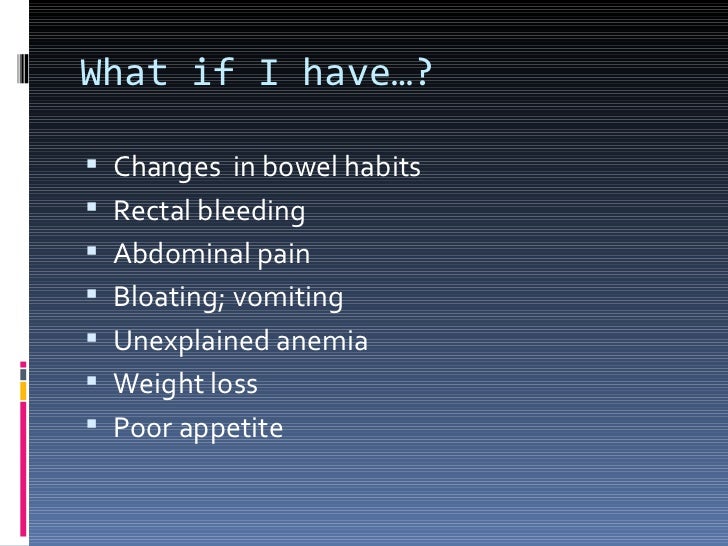 What if I have…?

- Changes  in bowel habits
- Rectal bleeding
- Abdominal pain
- Bloating; vomiting
- Unexplained anemia
- Weight loss
- Poor appetite